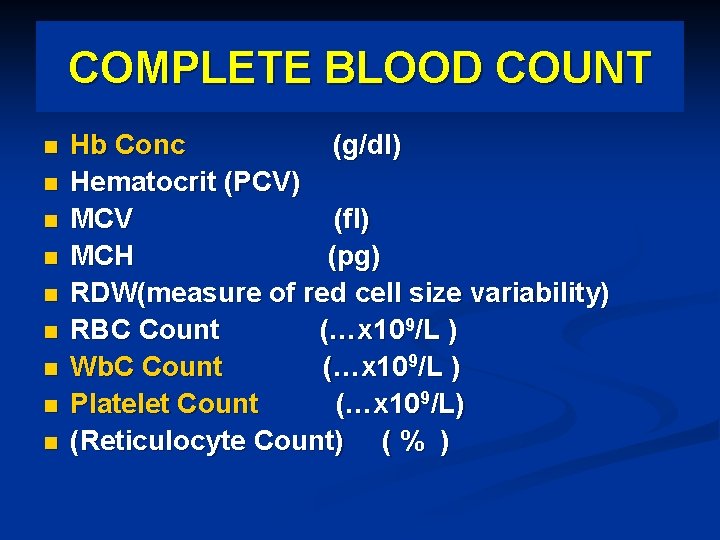 COMPLETE BLOOD COUNT

- Hb Conc (g/dl)
- Hematocrit (PCV)
- MCV (fl)
- MCH (pg)
- RDW(measure of red cell size variability)
- RBC Count (…x$10^9$/L )
- WbC Count (…x$10^9$/L )
- Platelet Count (…x$10^9$/L)
- (Reticulocyte Count) ( % )